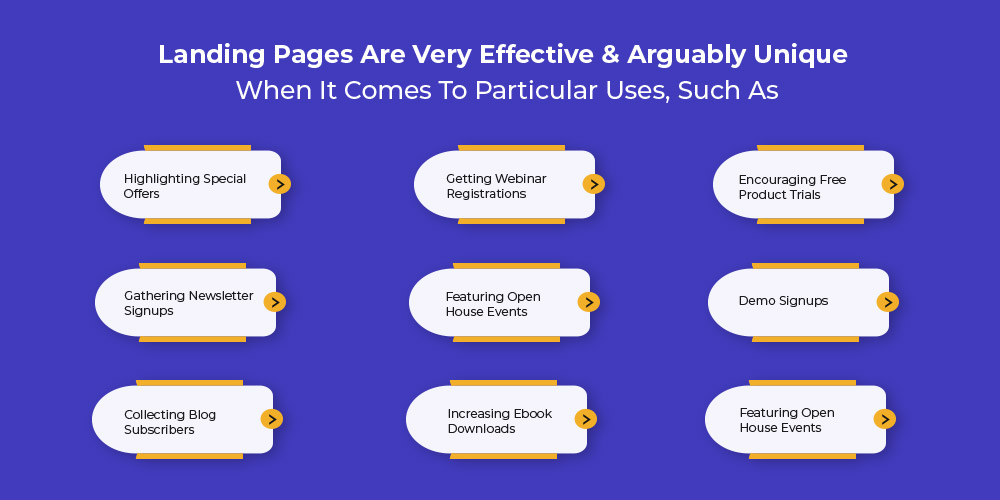 Landing Pages Are Very Effective & Arguably Unique
When It Comes To Particular Uses, Such As

Highlighting Special Offers

Getting Webinar Registrations

Encouraging Free Product Trials

Gathering Newsletter Signups

Featuring Open House Events

Demo Signups

Collecting Blog Subscribers

Increasing Ebook Downloads

Featuring Open House Events